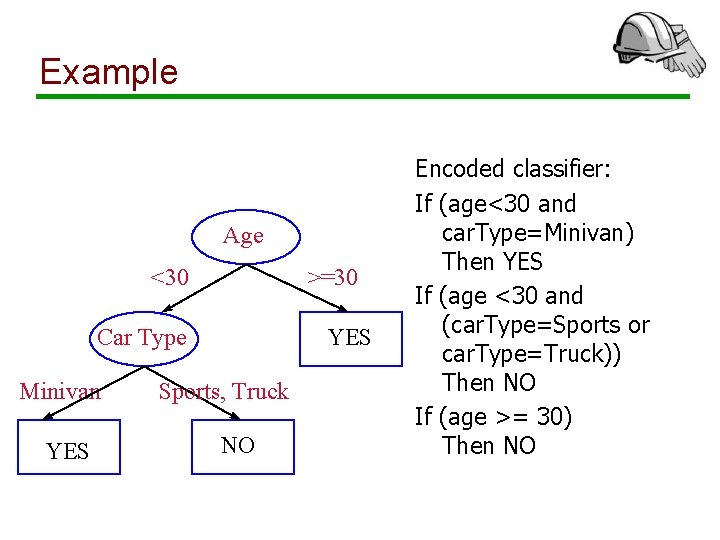 Example

Age
<30
>=30
Car Type
YES
Minivan
Sports, Truck
YES
NO

Encoded classifier:
If (age<30 and carType=Minivan) Then YES
If (age <30 and (carType=Sports or carType=Truck)) Then NO
If (age >= 30) Then NO